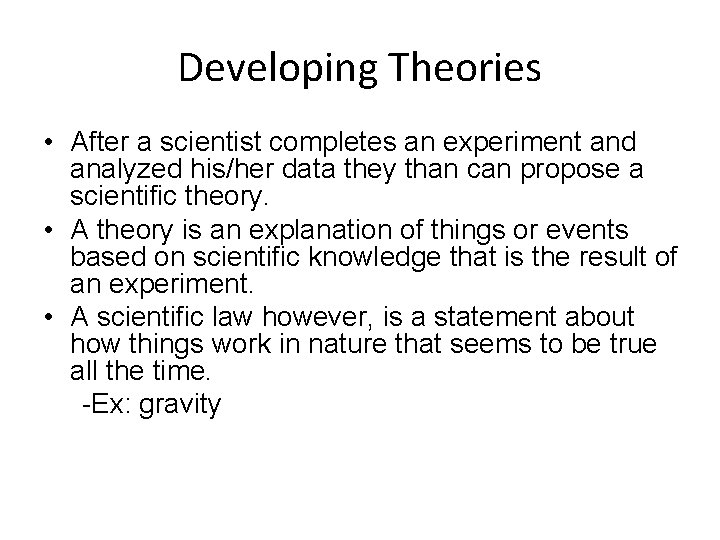 Developing Theories

• After a scientist completes an experiment and analyzed his/her data they than can propose a scientific theory.
• A theory is an explanation of things or events based on scientific knowledge that is the result of an experiment.
• A scientific law however, is a statement about how things work in nature that seems to be true all the time.
-Ex: gravity